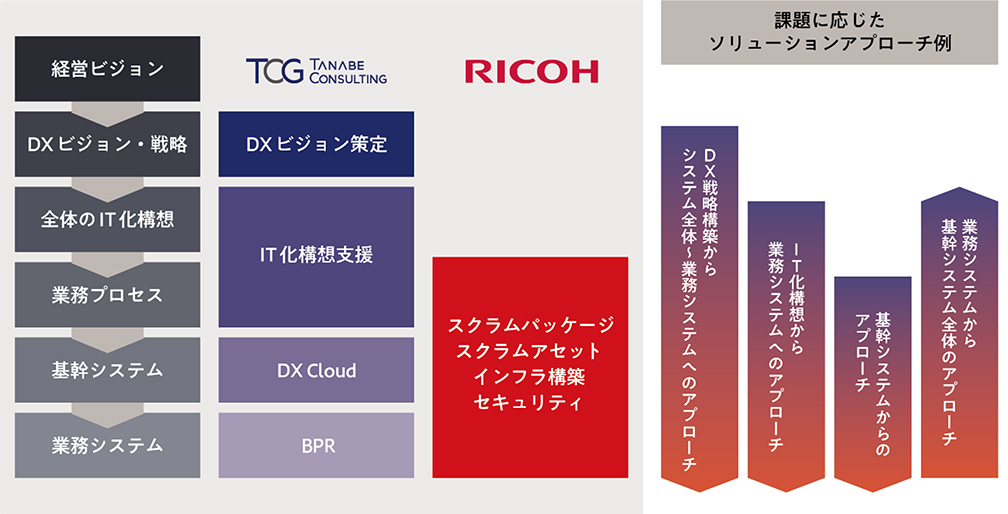 経営ビジョン
DXビジョン・戦略
全体のIT化構想
業務プロセス
基幹システム
業務システム

TCG TANABE CONSULTING

DXビジョン策定
IT化構想支援
DX Cloud
BPR

RICOH

スクラムパッケージ
スクラムアセット
インフラ構築
セキュリティ

課題に応じた
ソリューションアプローチ例

DX戦略構築から
システム全体～業務システムへのアプローチ

IT化構想から
業務システムへのアプローチ

基幹システムからの
アプローチ

業務システムから
基幹システム全体のアプローチ